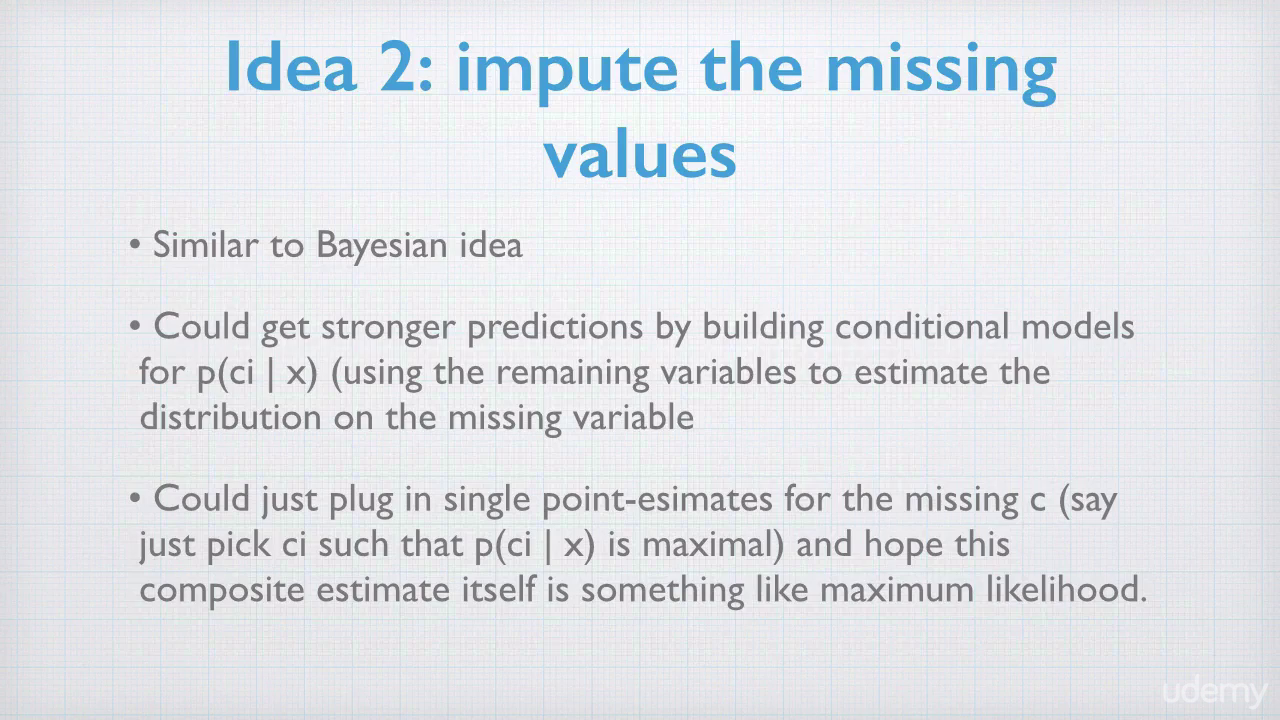 Idea 2: impute the missing values

• Similar to Bayesian idea

• Could get stronger predictions by building conditional models for p(ci | x) (using the remaining variables to estimate the distribution on the missing variable

• Could just plug in single point-esimates for the missing c (say just pick ci such that p(ci | x) is maximal) and hope this composite estimate itself is something like maximum likelihood.

udemy